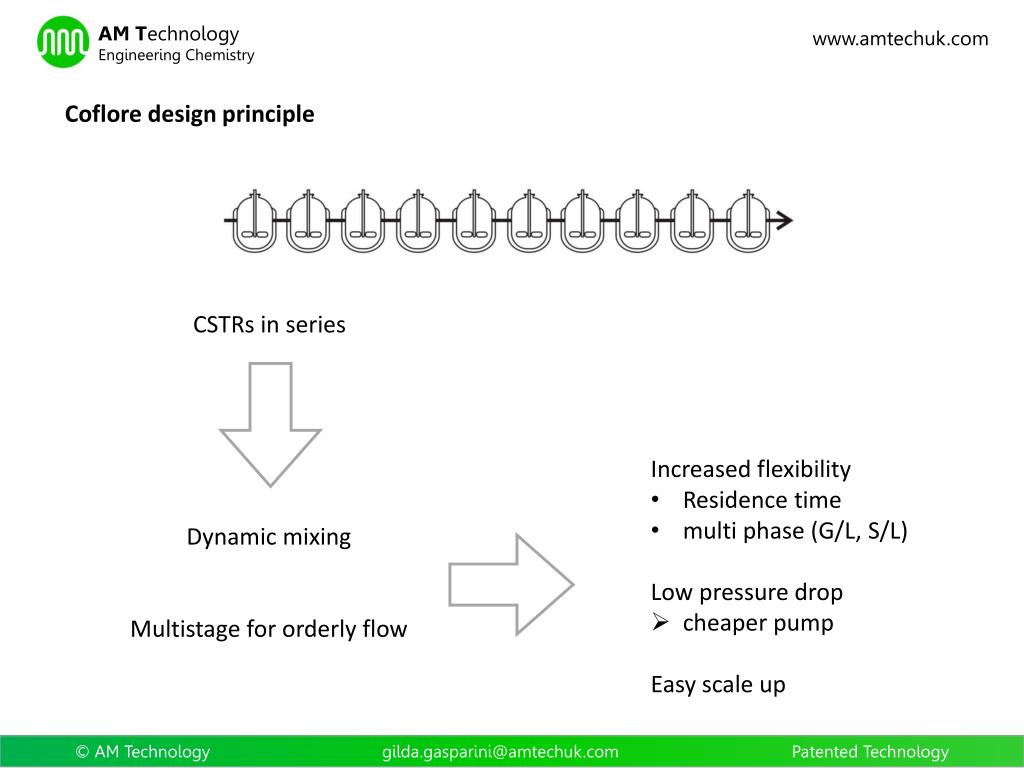 AM Technology
Engineering Chemistry

www.amtechuk.com

Coflore design principle

CSTRs in series

Dynamic mixing

Multistage for orderly flow

Increased flexibility
• Residence time
• multi phase (G/L, S/L)

Low pressure drop
➢ cheaper pump

Easy scale up

© AM Technology gilda.gasparini@amtechuk.com Patented Technology